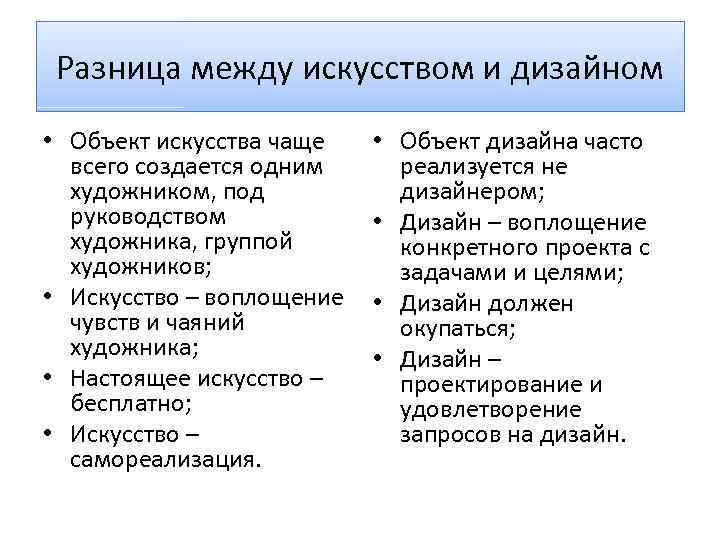 Разница между искусством и дизайном

• Объект искусства чаще всего создается одним художником, под руководством художника, группой художников;
• Искусство – воплощение чувств и чаяний художника;
• Настоящее искусство – бесплатно;
• Искусство – самореализация.

• Объект дизайна часто реализуется не дизайнером;
• Дизайн – воплощение конкретного проекта с задачами и целями;
• Дизайн должен окупаться;
• Дизайн – проектирование и удовлетворение запросов на дизайн.